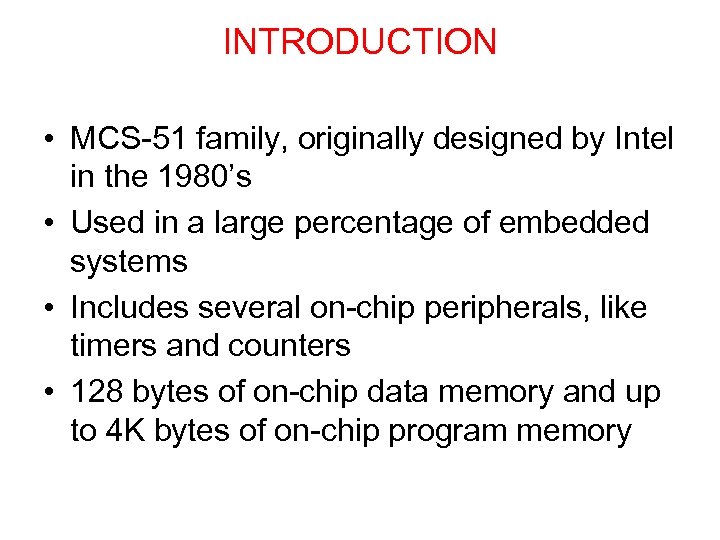 INTRODUCTION

• MCS-51 family, originally designed by Intel in the 1980’s
• Used in a large percentage of embedded systems
• Includes several on-chip peripherals, like timers and counters
• 128 bytes of on-chip data memory and up to 4K bytes of on-chip program memory